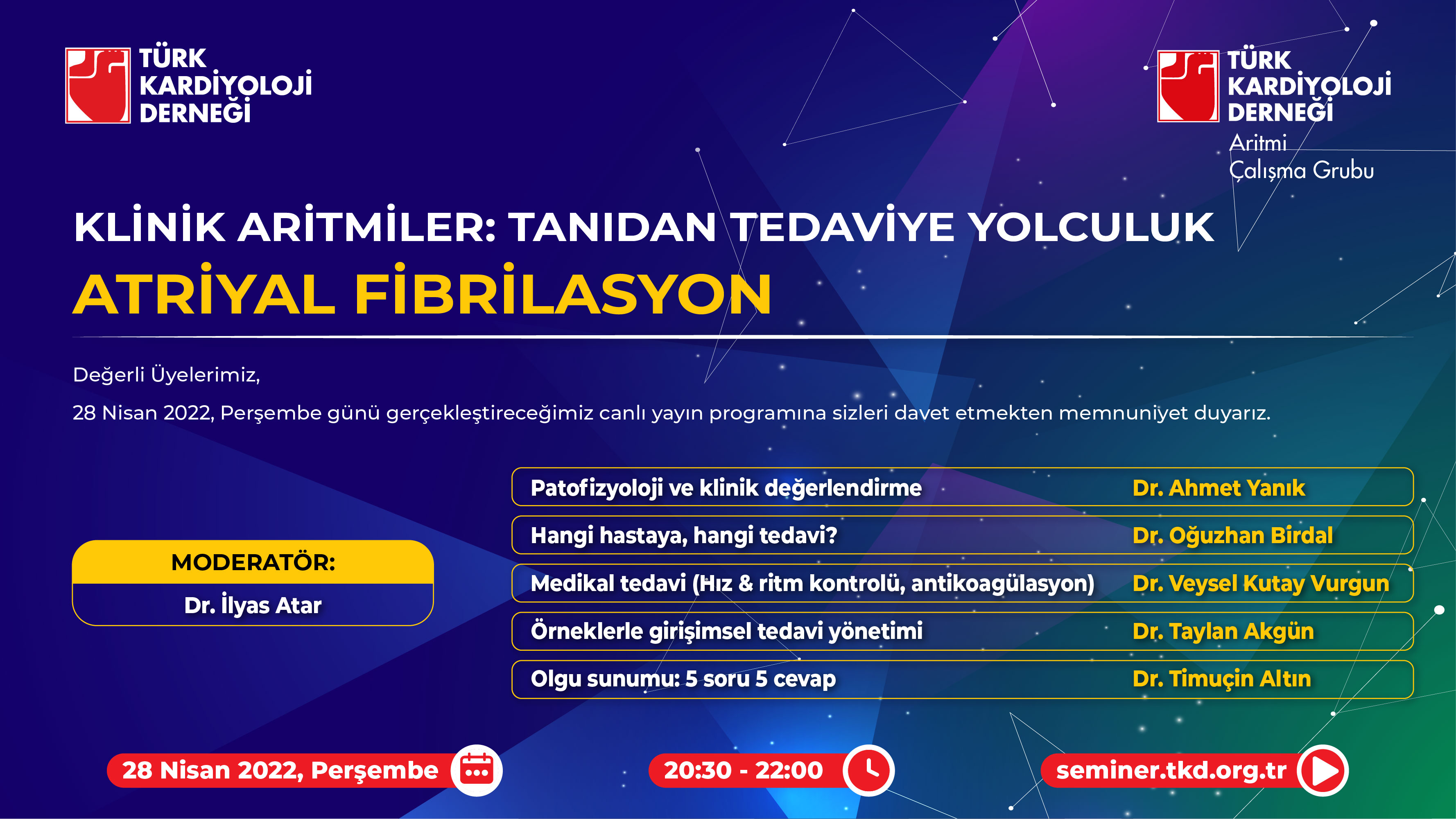 TÜRK KARDİYOLOJİ DERNEĞİ

TÜRK KARDİYOLOJİ DERNEĞİ
Aritmi Çalışma Grubu

KLİNİK ARİTMİLER: TANIDAN TEDAVİYE YOLCULUK
ATRİYAL FİBRİLASYON

Değerli Üyelerimiz,

28 Nisan 2022, Perşembe günü gerçekleştireceğimiz canlı yayın programına sizleri davet etmekten memnuniyet duyarız.

MODERATÖR:
Dr. İlyas Atar

| | |
|---|---|
| Patofizyoloji ve klinik değerlendirme | Dr. Ahmet Yanık |
| Hangi hastaya, hangi tedavi? | Dr. Oğuzhan Birdal |
| Medikal tedavi (Hız & ritm kontrolü, antikoagülasyon) | Dr. Veysel Kutay Vurgun |
| Örneklerle girişimsel tedavi yönetimi | Dr. Taylan Akgün |
| Olgu sunumu: 5 soru 5 cevap | Dr. Timuçin Altın |

28 Nisan 2022, Perşembe

20:30 - 22:00

seminer.tkd.org.tr